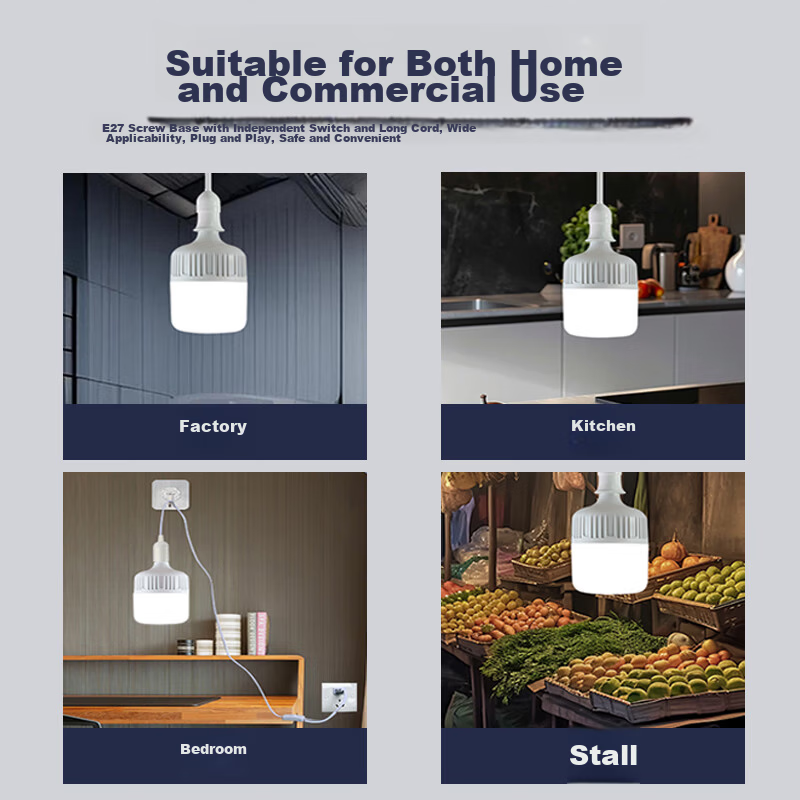 Suitable for Both Home and Commercial Use

E27 Screw Base with Independent Switch and Long Cord, Wide Applicability, Plug and Play, Safe and Convenient

Factory

Kitchen

Bedroom

Stall